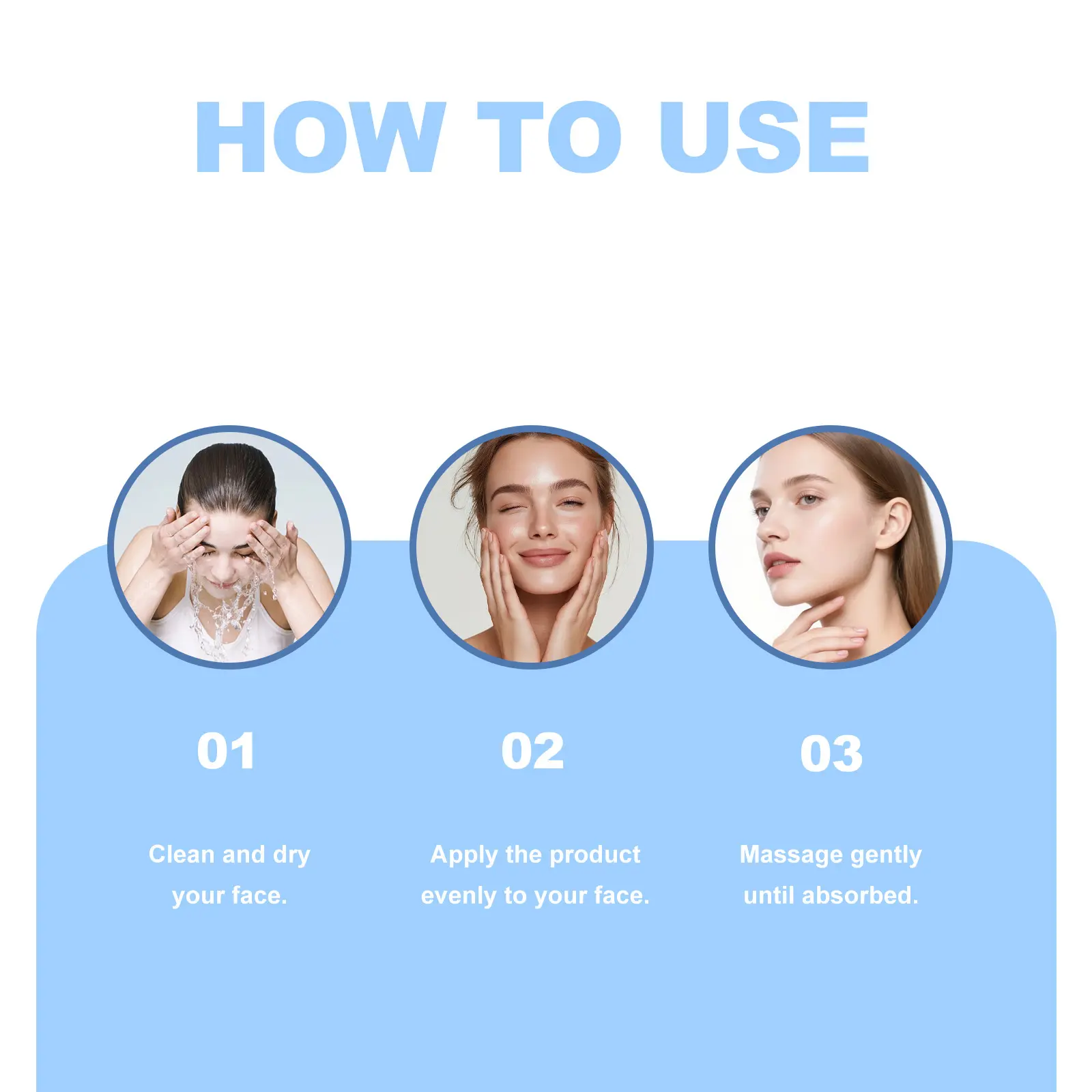 HOW TO USE

01

Clean and dry your face.

02

Apply the product evenly to your face.

03

Massage gently until absorbed.